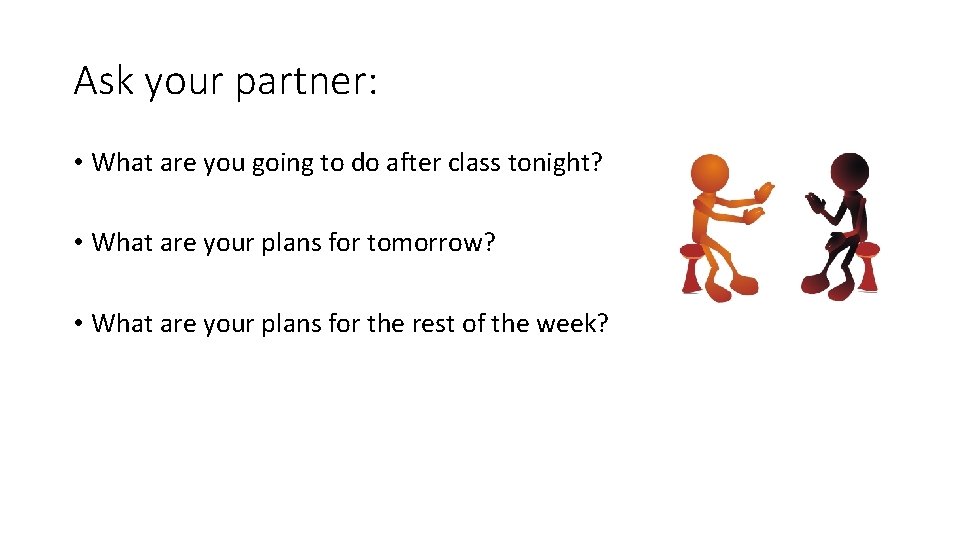 Ask your partner:

• What are you going to do after class tonight?

• What are your plans for tomorrow?

• What are your plans for the rest of the week?